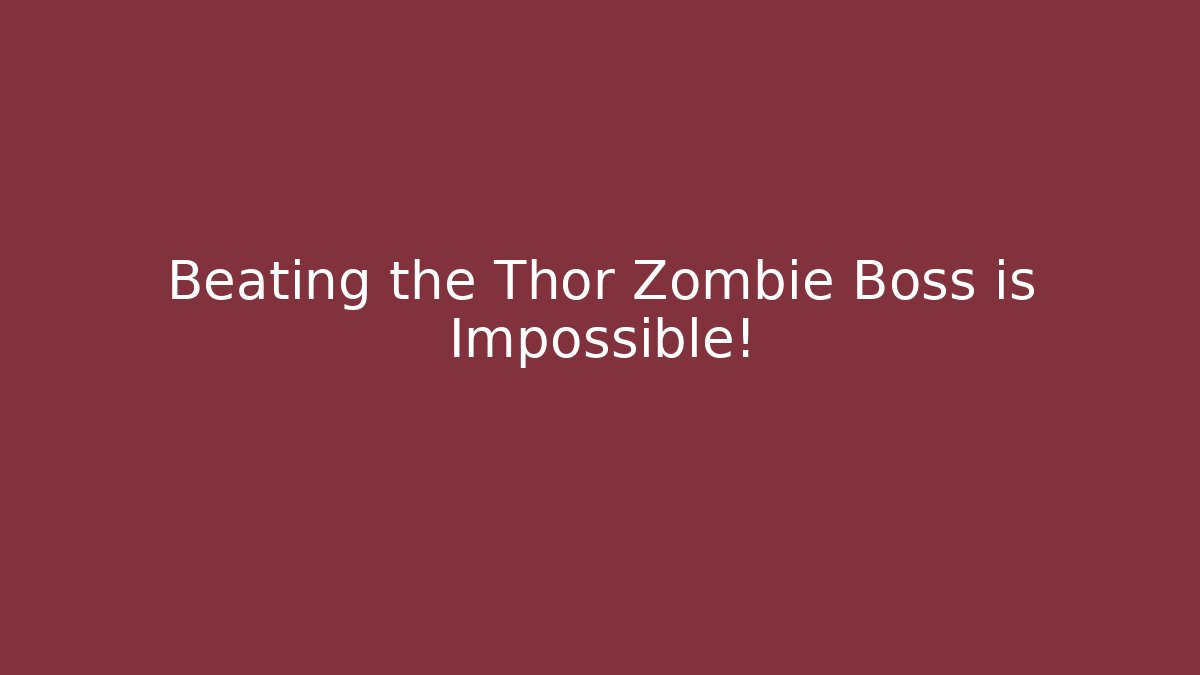 Beating the Thor Zombie Boss is Impossible!